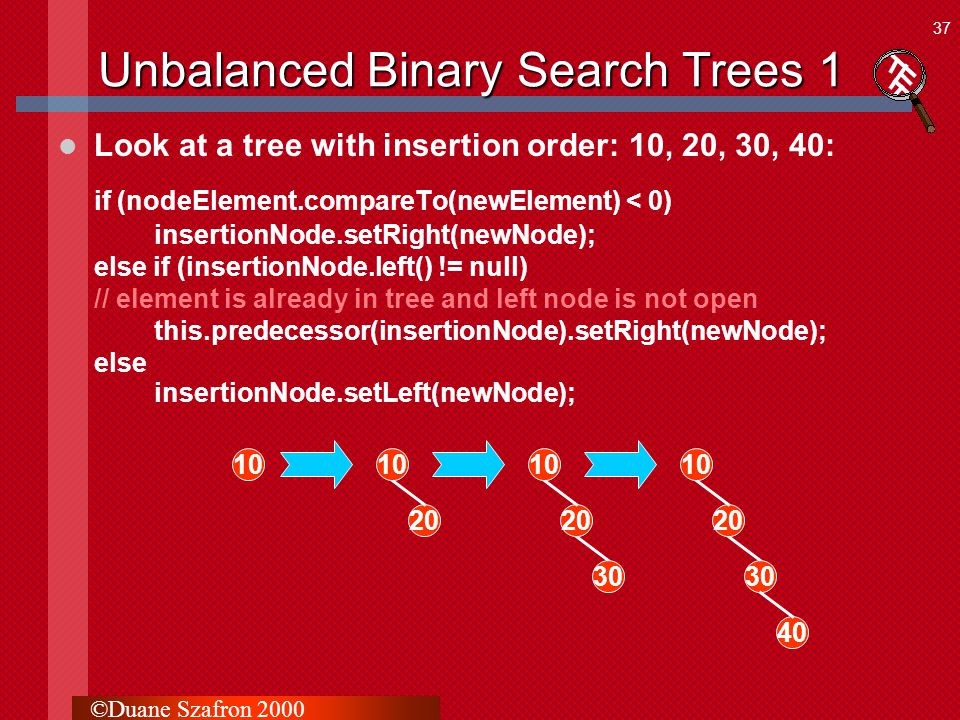 37

Unbalanced Binary Search Trees 1

Look at a tree with insertion order: 10, 20, 30, 40:

if (nodeElement.compareTo(newElement) < 0)
insertionNode.setRight(newNode);
else if (insertionNode.left() != null)
// element is already in tree and left node is not open
this.predecessor(insertionNode).setRight(newNode);
else
insertionNode.setLeft(newNode);

10

10
20

10
20
30

10
20
30
40

©Duane Szafron 2000